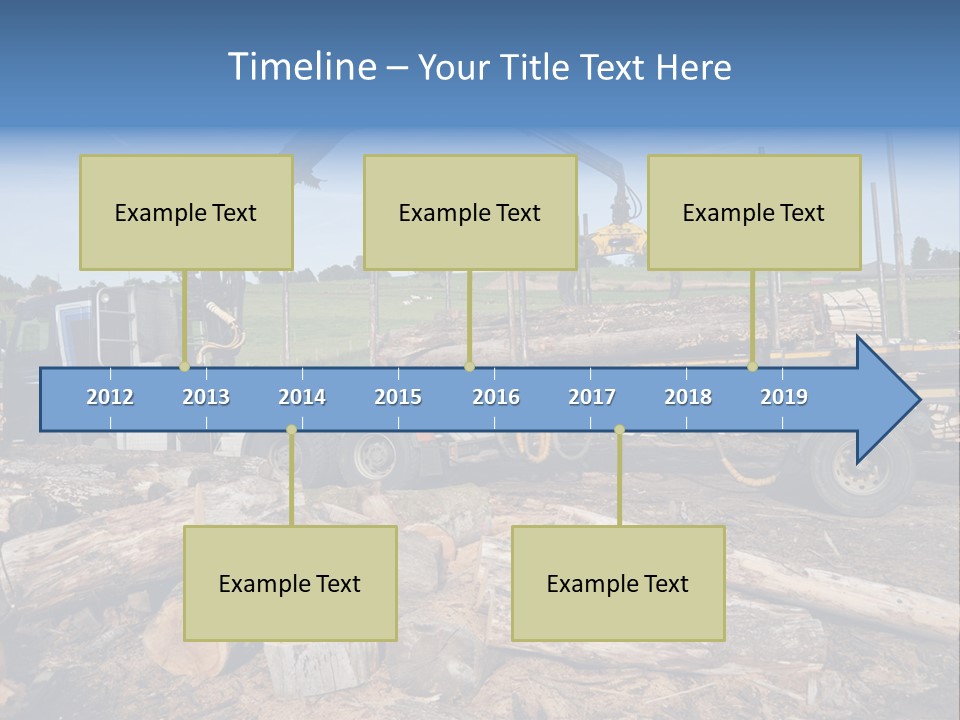 Timeline – Your Title Text Here

Example Text

Example Text

Example Text

2012 2013 2014 2015 2016 2017 2018 2019

Example Text

Example Text